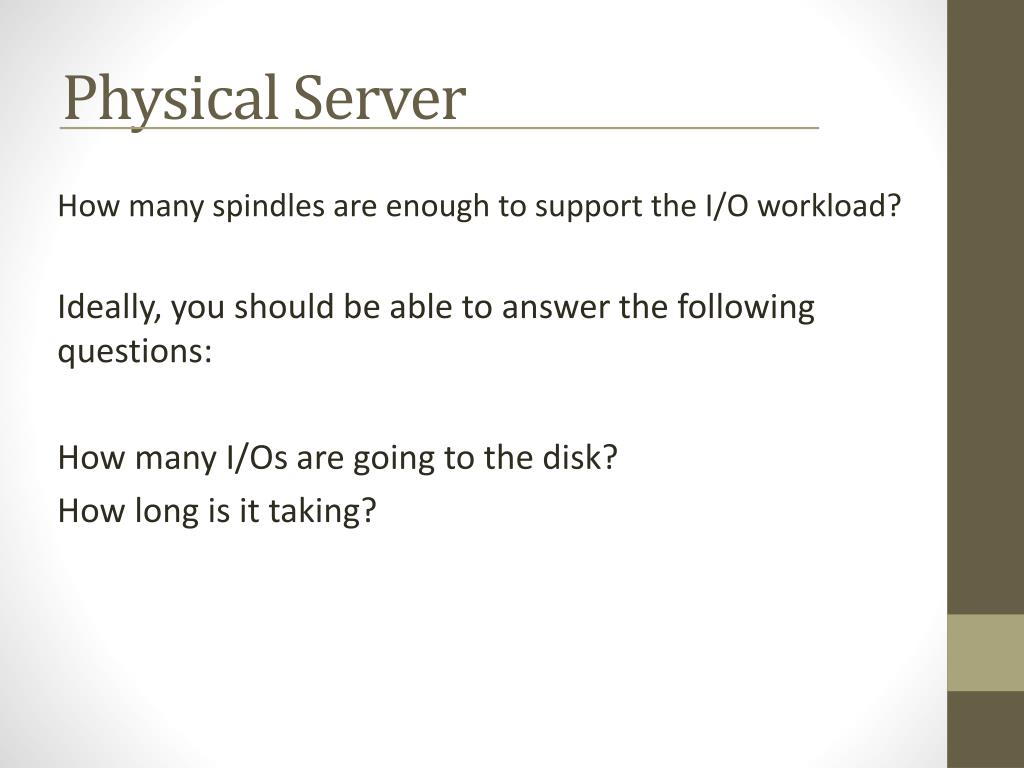 Physical Server

How many spindles are enough to support the I/O workload?

Ideally, you should be able to answer the following questions:

How many I/Os are going to the disk?
How long is it taking?